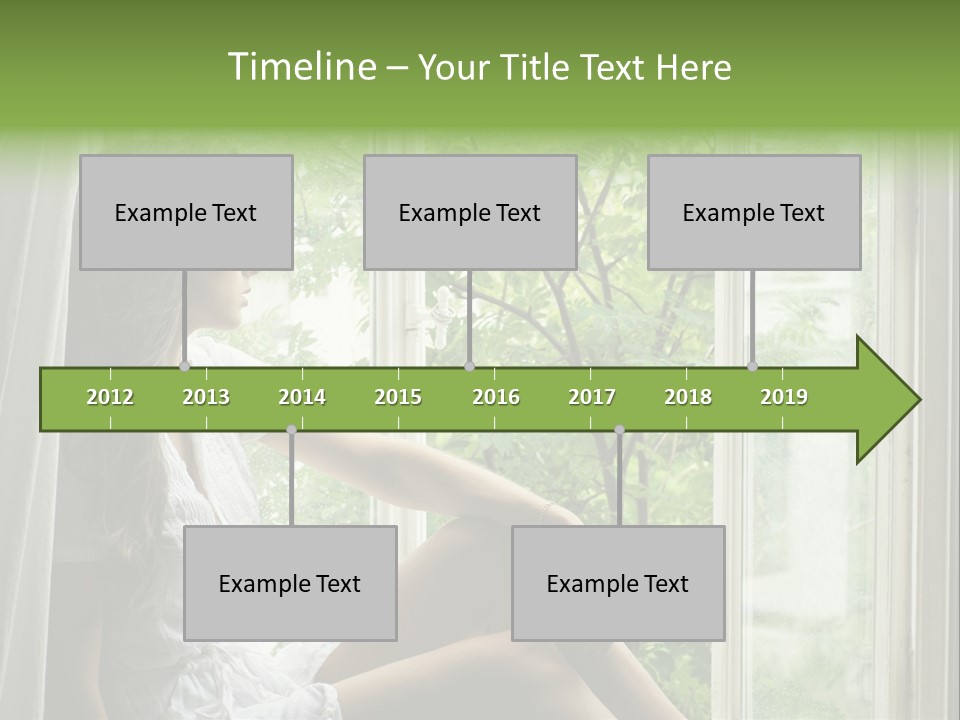 Timeline – Your Title Text Here

Example Text

Example Text

Example Text

2012
2013
2014
2015
2016
2017
2018
2019

Example Text

Example Text